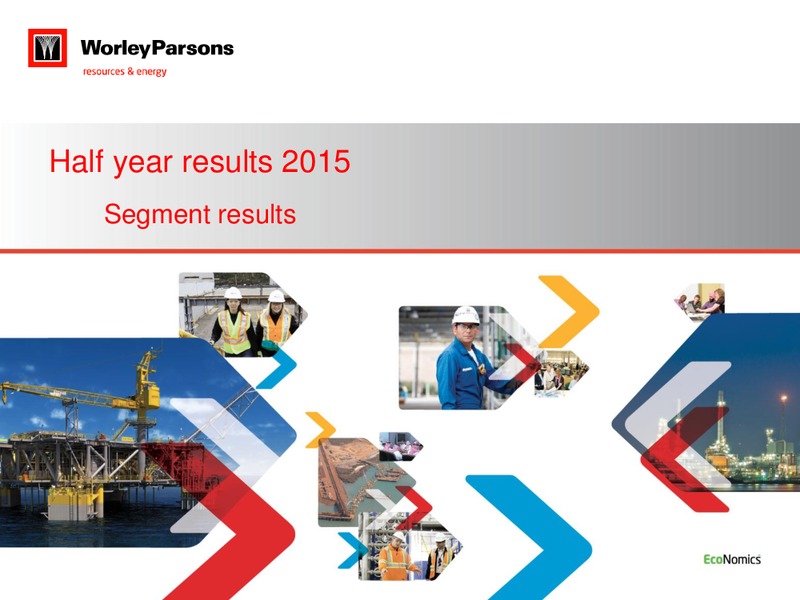 WorleyParsons
resources & energy

Half year results 2015

Segment results

EcoNomics